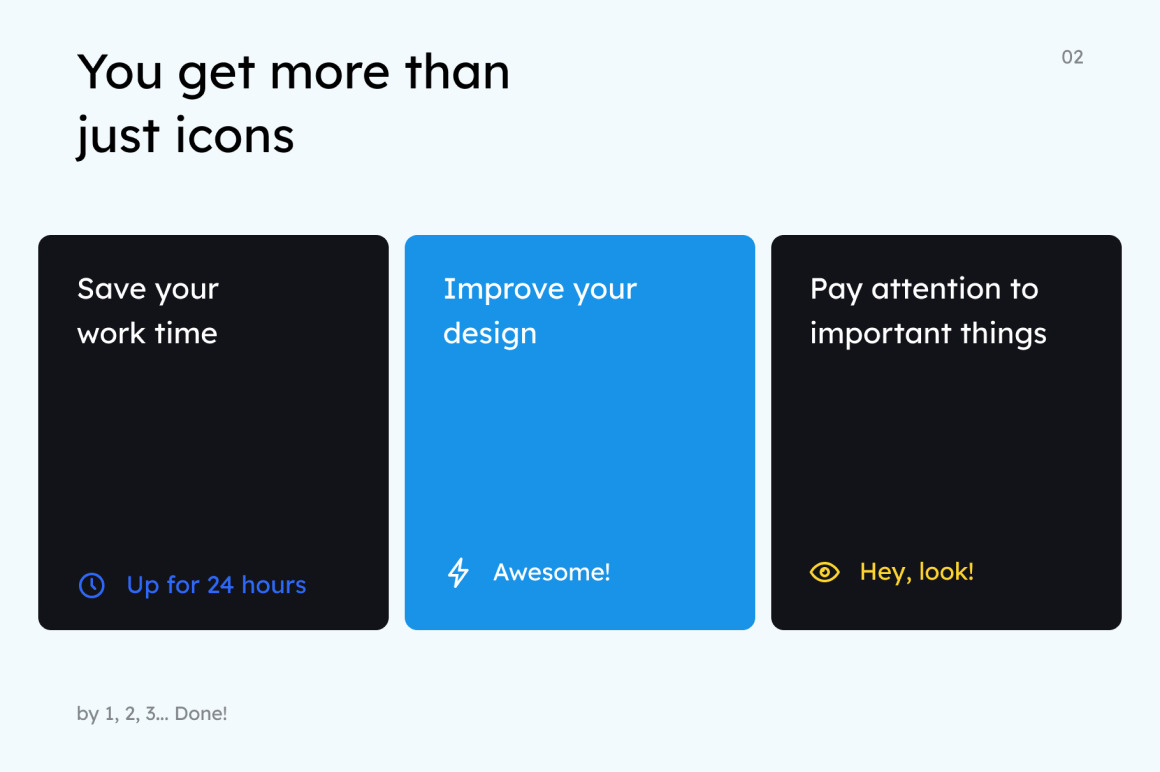 You get more than just icons

02

Save your work time

Up for 24 hours

Improve your design

Awesome!

Pay attention to important things

Hey, look!

by 1, 2, 3... Done!